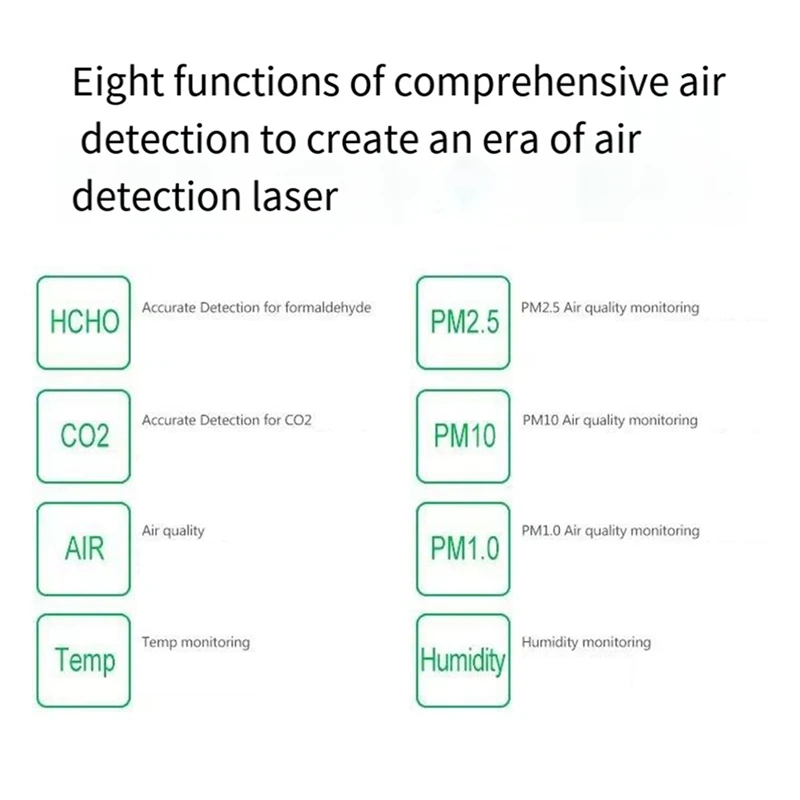 Eight functions of comprehensive air detection to create an era of air detection laser

HCHO
Accurate Detection for formaldehyde

CO2
Accurate Detection for CO2

AIR
Air quality

Temp
Temp monitoring

PM2.5
PM2.5 Air quality monitoring

PM10
PM10 Air quality monitoring

PM1.0
PM1.0 Air quality monitoring

Humidity
Humidity monitoring